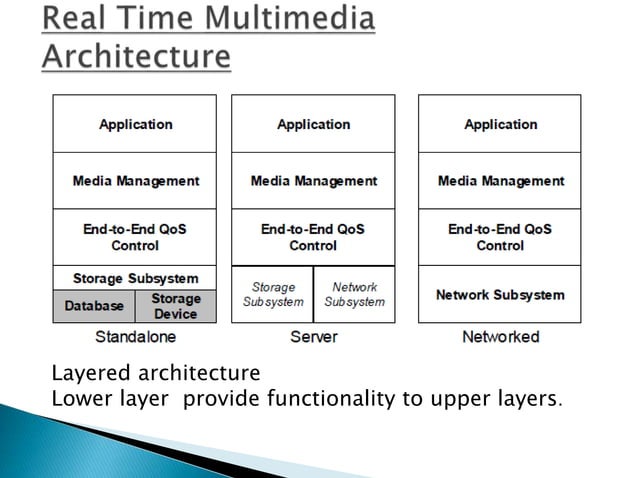 Real Time Multimedia Architecture

Application
Media Management
End-to-End QoS Control
Storage Subsystem
Database
Storage Device
Standalone

Application
Media Management
End-to-End QoS Control
Storage Subsystem
Network Subsystem
Server

Application
Media Management
End-to-End QoS Control
Network Subsystem
Networked

Layered architecture
Lower layer provide functionality to upper layers.